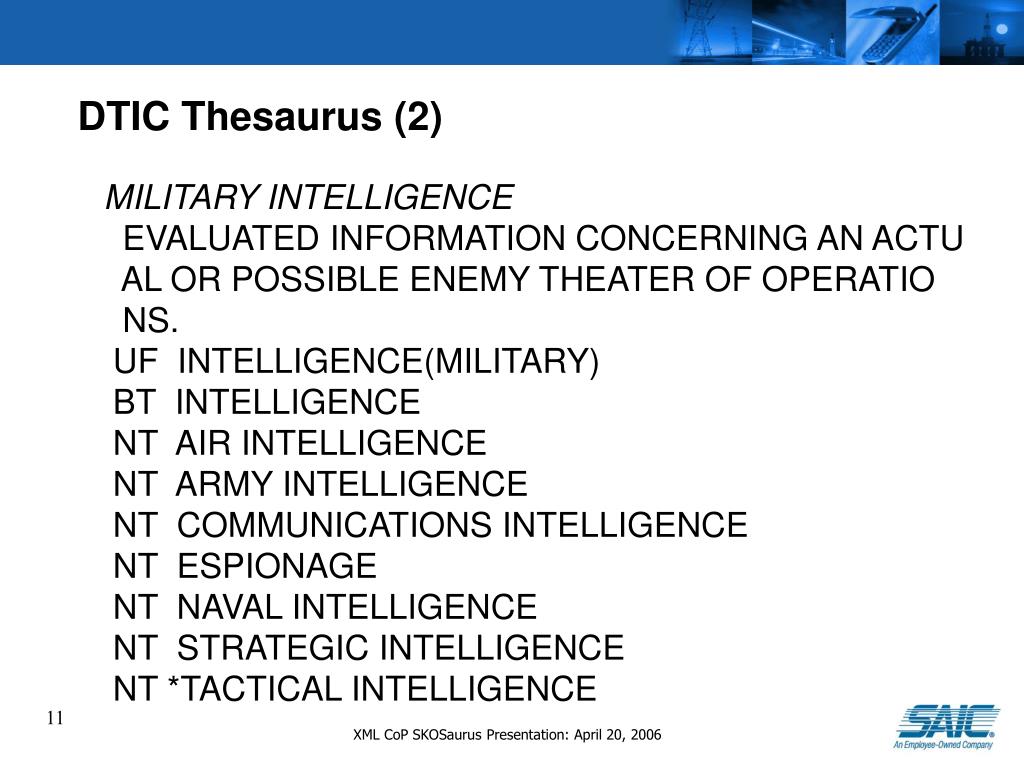 DTIC Thesaurus (2)

MILITARY INTELLIGENCE
EVALUATED INFORMATION CONCERNING AN ACTU AL OR POSSIBLE ENEMY THEATER OF OPERATIO NS.
UF INTELLIGENCE(MILITARY)
BT INTELLIGENCE
NT AIR INTELLIGENCE
NT ARMY INTELLIGENCE
NT COMMUNICATIONS INTELLIGENCE
NT ESPIONAGE
NT NAVAL INTELLIGENCE
NT STRATEGIC INTELLIGENCE
NT *TACTICAL INTELLIGENCE

11

XML CoP SKOSaurus Presentation: April 20, 2006

SAIC
An Employee-Owned Company